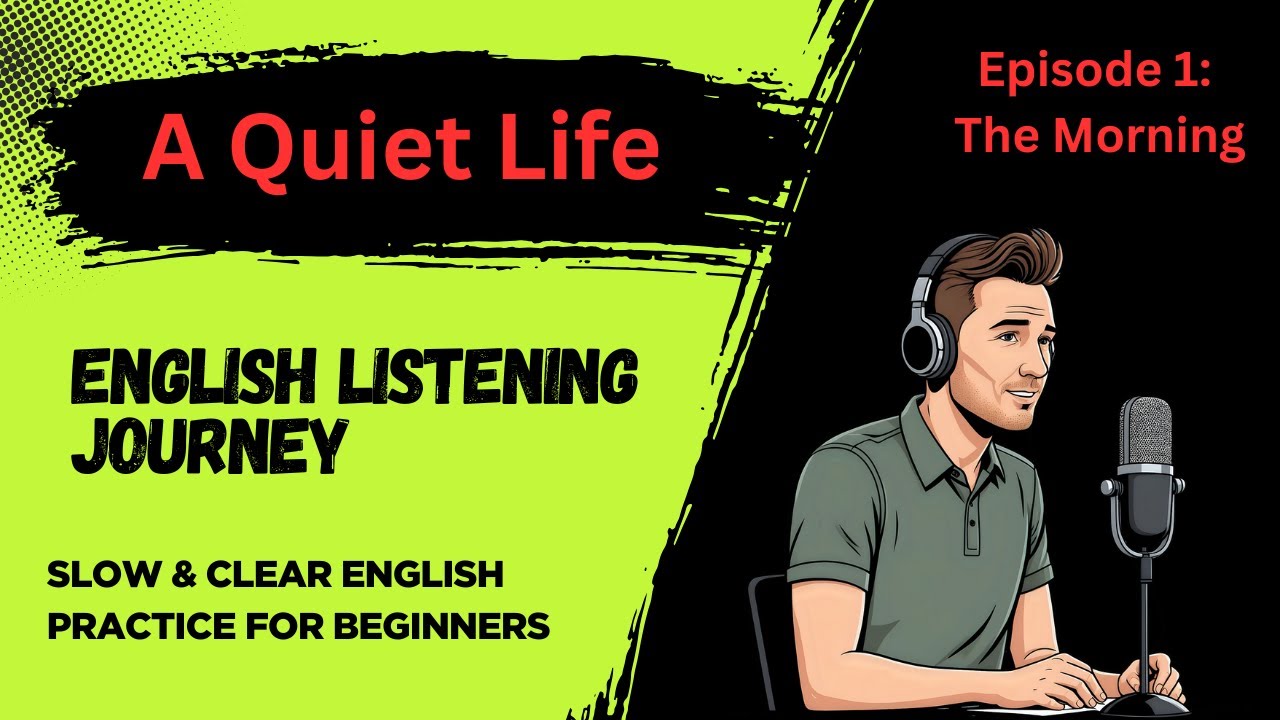 A Quiet Life

Episode 1: The Morning

ENGLISH LISTENING JOURNEY

SLOW & CLEAR ENGLISH PRACTICE FOR BEGINNERS